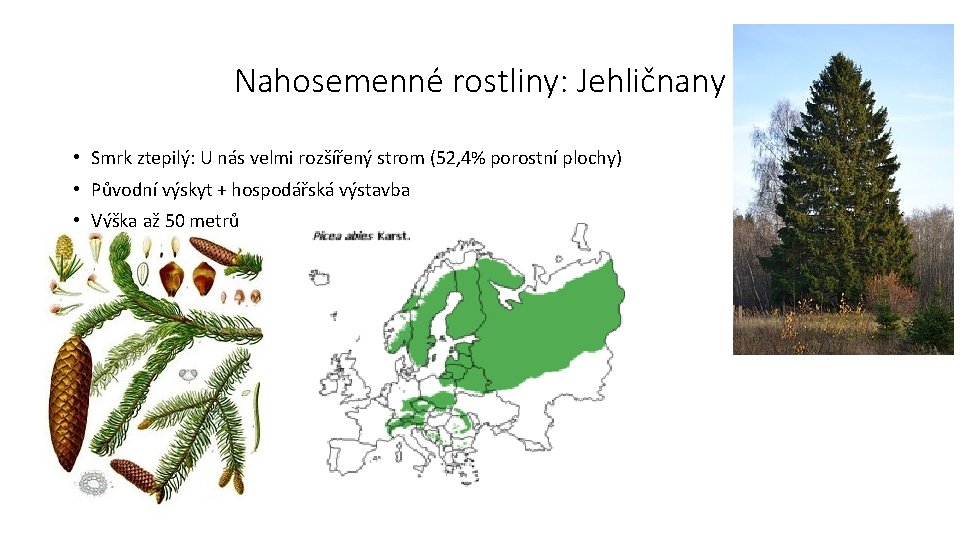 Nahosemenné rostliny: Jehličnany

• Smrk ztepilý: U nás velmi rozšířený strom (52,4% porostní plochy)
• Původní výskyt + hospodářská výstavba
• Výška až 50 metrů

Picea abies Karst.